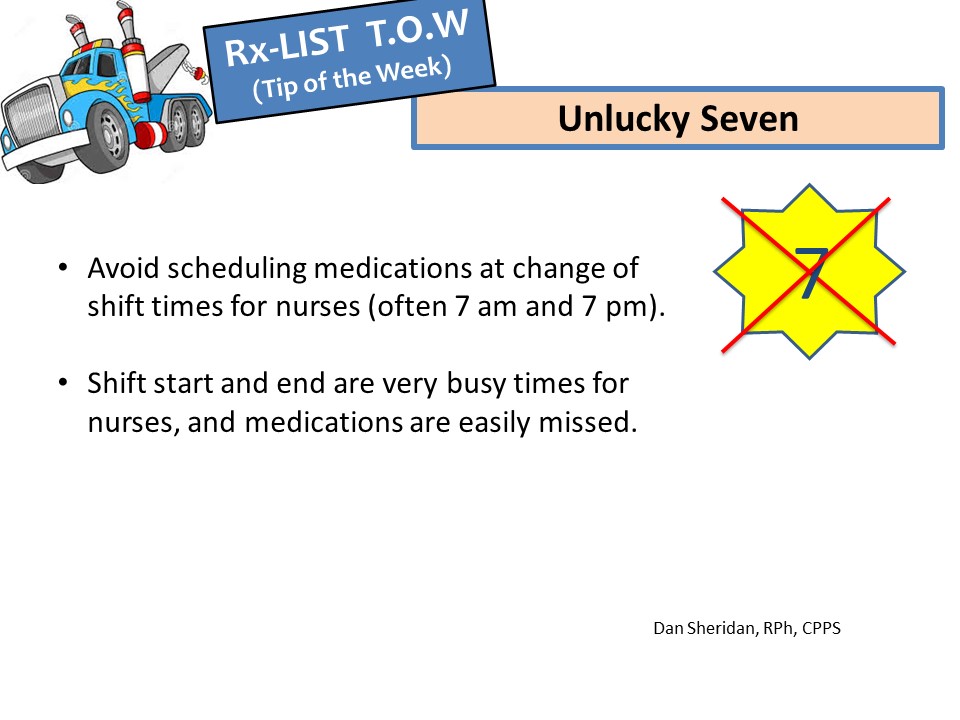 Rx-LIST T.O.W
(Tip of the Week)

Unlucky Seven

7

• Avoid scheduling medications at change of shift times for nurses (often 7 am and 7 pm).

• Shift start and end are very busy times for nurses, and medications are easily missed.

Dan Sheridan, RPh, CPPS